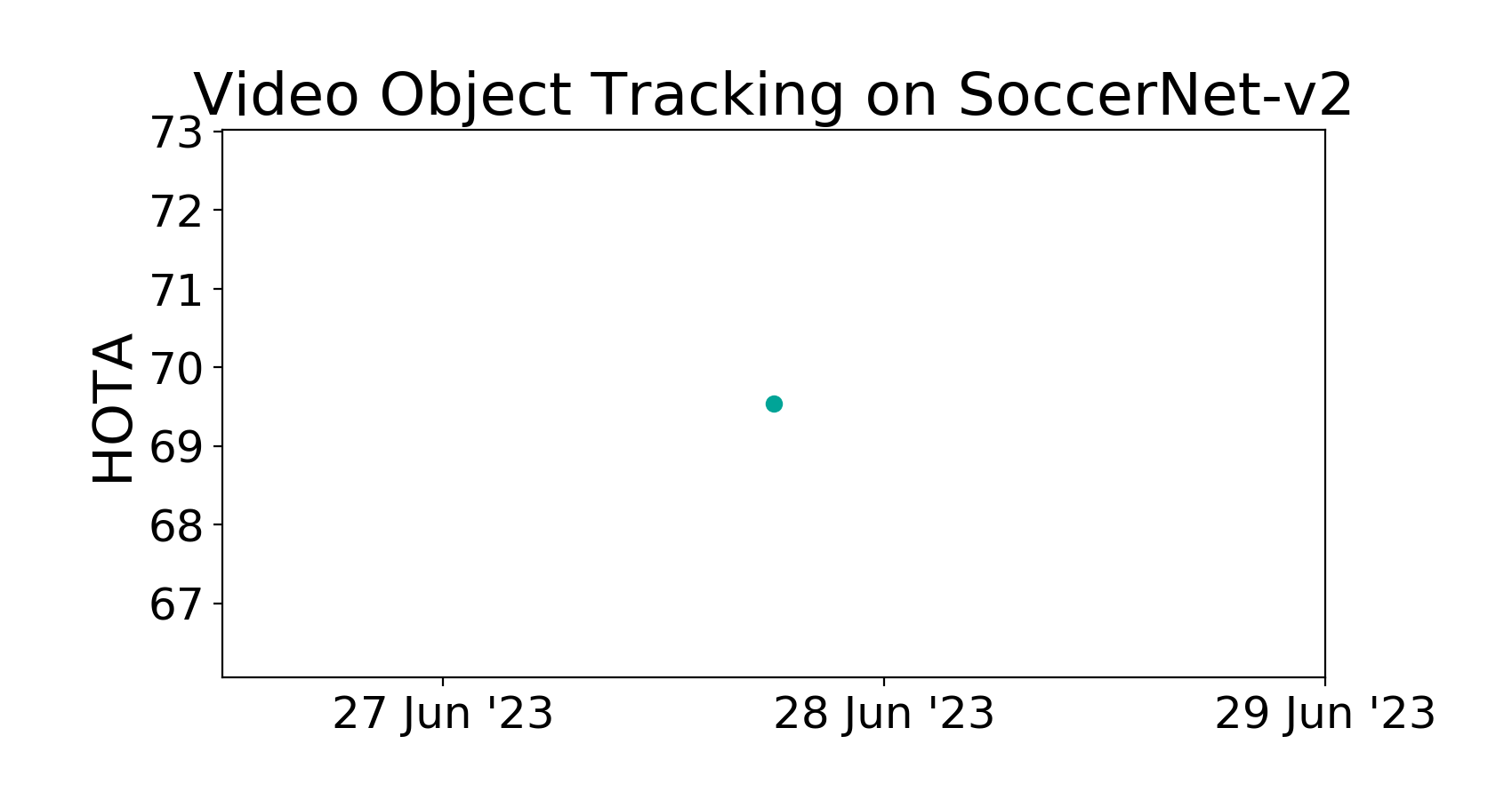 Video Object Tracking on SoccerNet-v2

HOTA

73
72
71
70
69
68
67

27 Jun '23
28 Jun '23
29 Jun '23